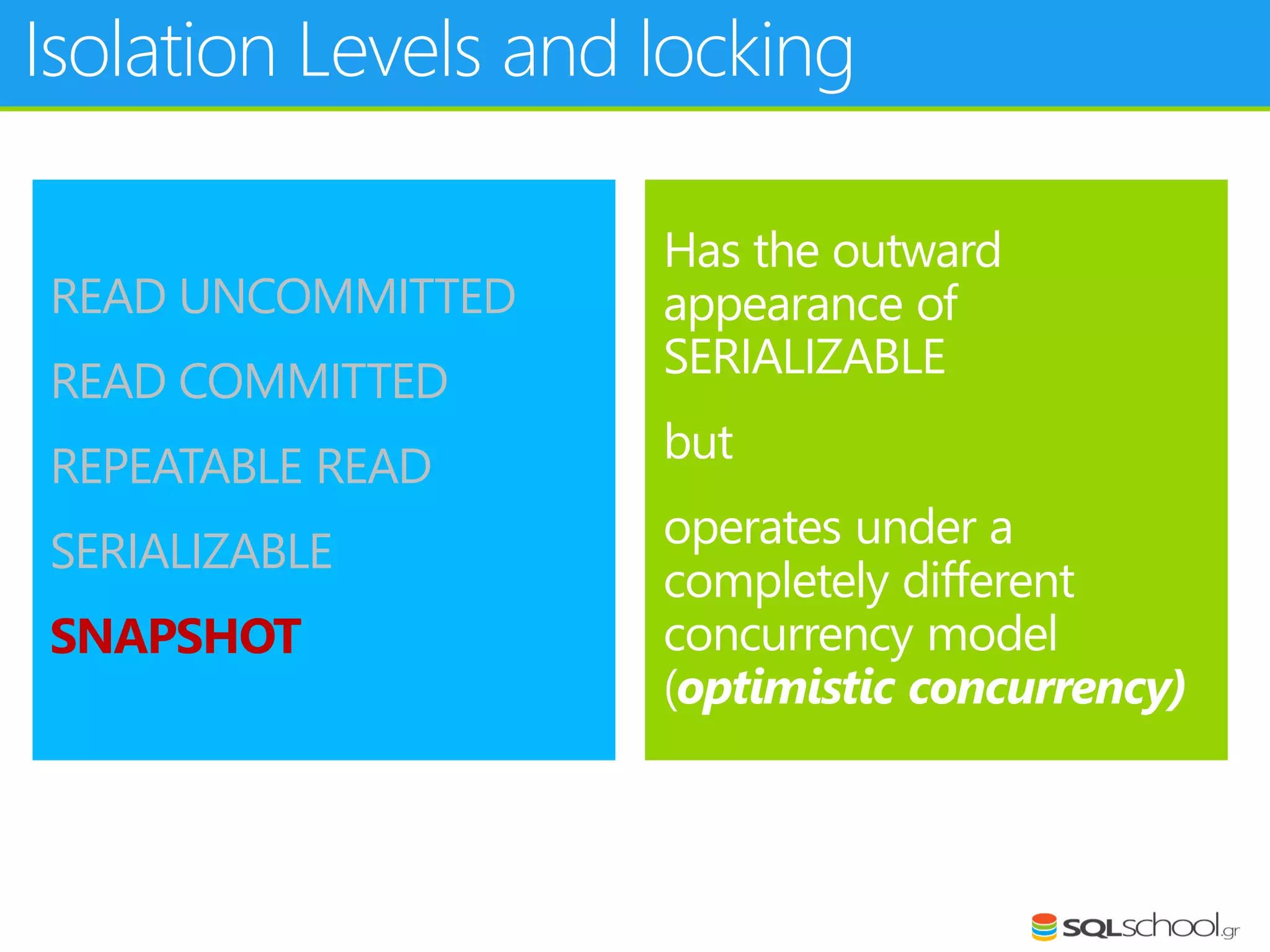 Isolation Levels and locking

READ UNCOMMITTED

READ COMMITTED

REPEATABLE READ

SERIALIZABLE

SNAPSHOT

Has the outward appearance of SERIALIZABLE

but

operates under a completely different concurrency model (optimistic concurrency)

SQLschool.gr